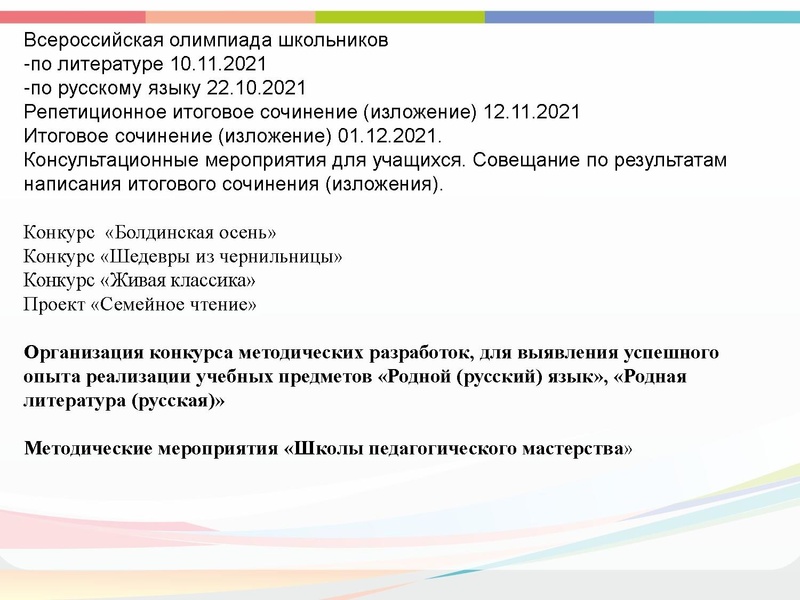 Всероссийская олимпиада школьников
-по литературе 10.11.2021
-по русскому языку 22.10.2021
Репетиционное итоговое сочинение (изложение) 12.11.2021
Итоговое сочинение (изложение) 01.12.2021.
Консультационные мероприятия для учащихся. Совещание по результатам написания итогового сочинения (изложения).

Конкурс «Болдинская осень»
Конкурс «Шедевры из чернильницы»
Конкурс «Живая классика»
Проект «Семейное чтение»

Организация конкурса методических разработок, для выявления успешного опыта реализации учебных предметов «Родной (русский) язык», «Родная литература (русская)»

Методические мероприятия «Школы педагогического мастерства»